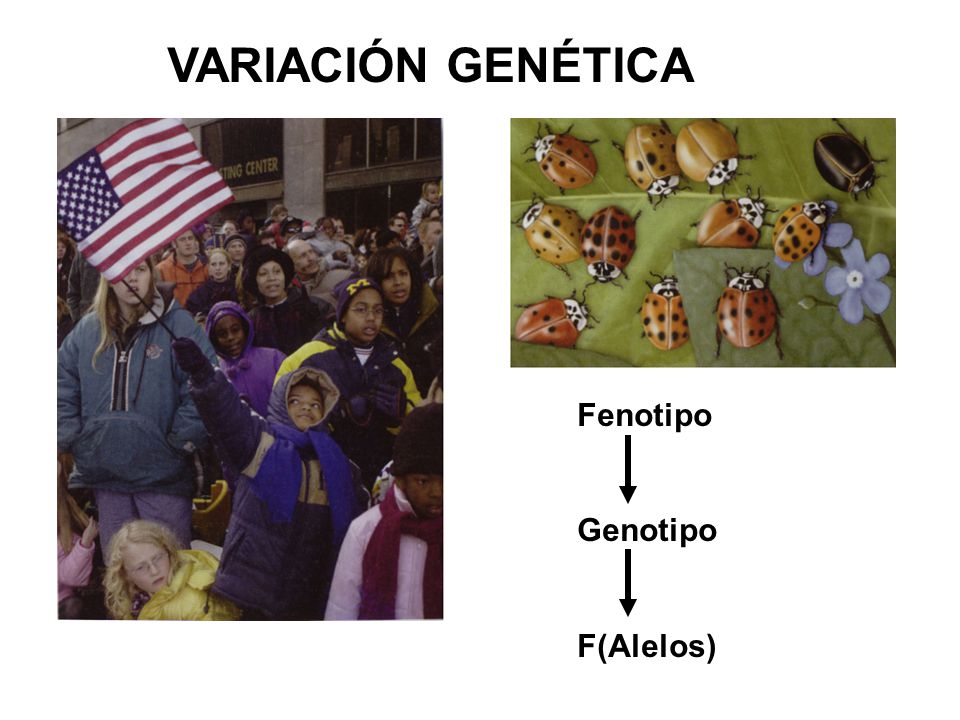 VARIACIÓN GENÉTICA

TING CENTER

Fenotipo

Genotipo

F(Alelos)